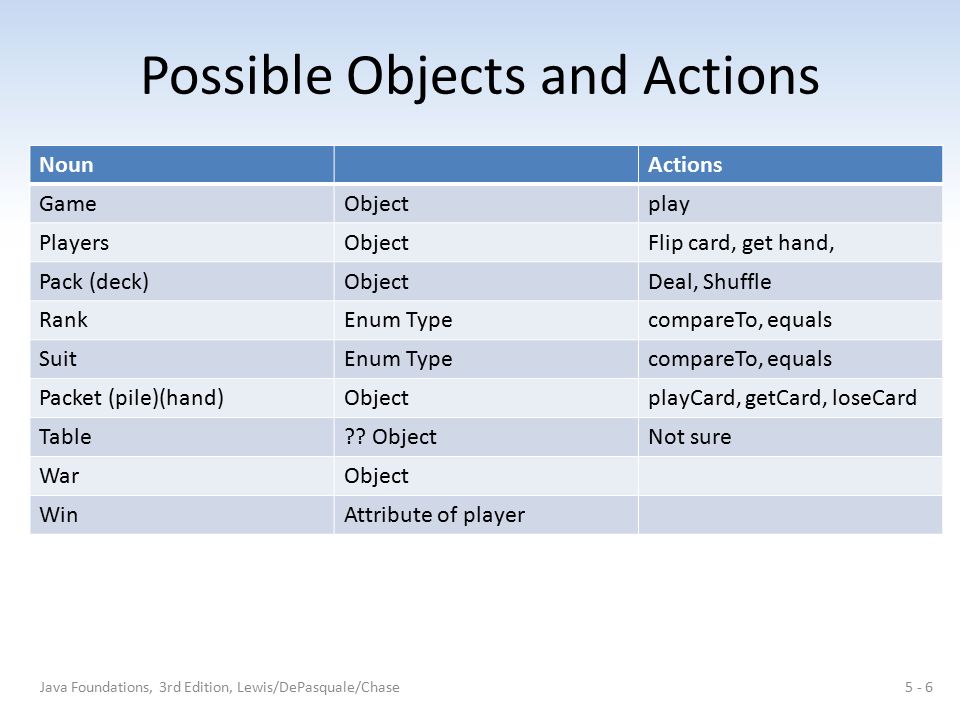 Possible Objects and Actions

| Noun | | Actions |
|---|---|---|
| Game | Object | play |
| Players | Object | Flip card, get hand, |
| Pack (deck) | Object | Deal, Shuffle |
| Rank | Enum Type | compareTo, equals |
| Suit | Enum Type | compareTo, equals |
| Packet (pile)(hand) | Object | playCard, getCard, loseCard |
| Table | ?? Object | Not sure |
| War | Object | |
| Win | Attribute of player | |

Java Foundations, 3rd Edition, Lewis/DePasquale/Chase

5 - 6